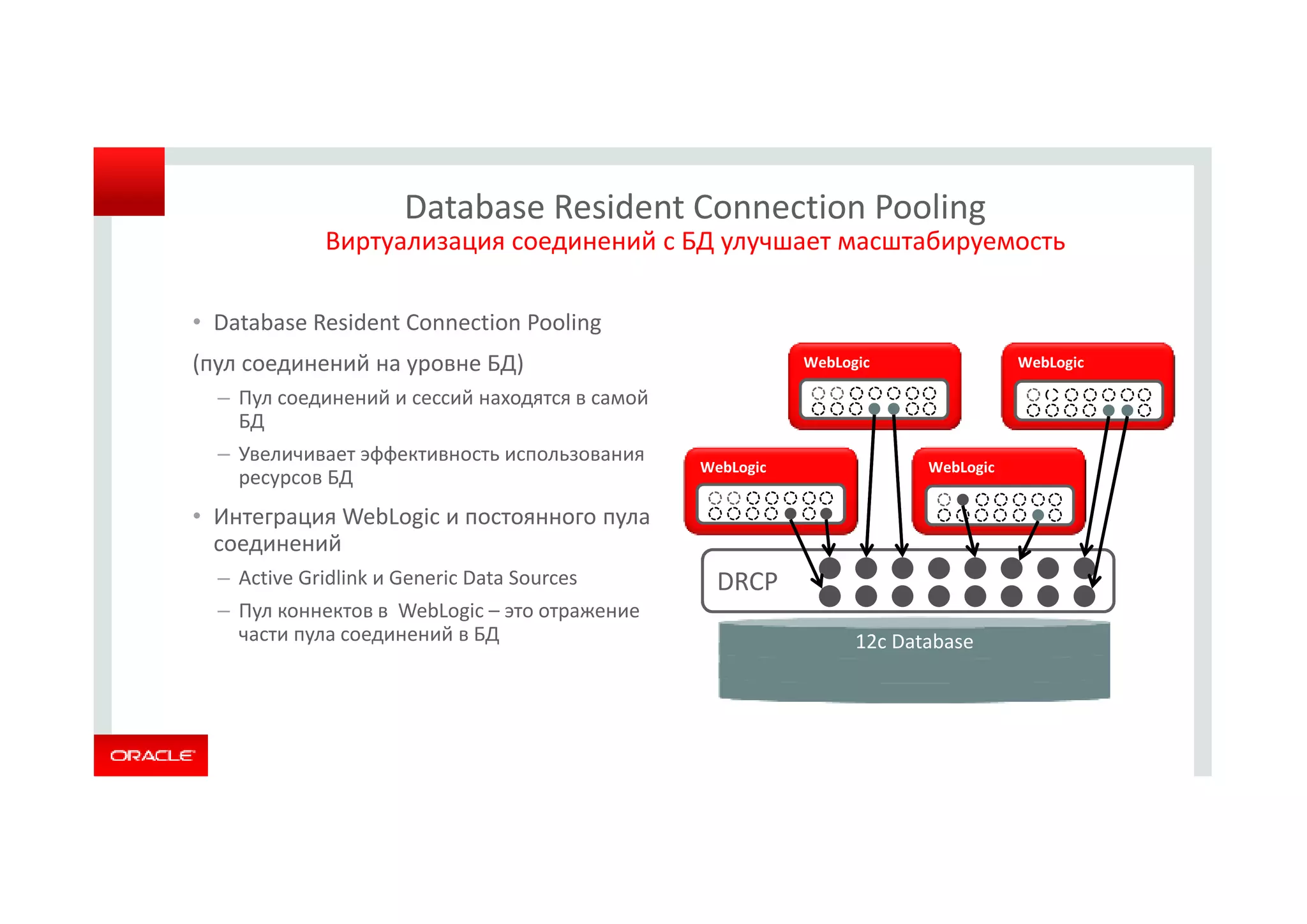 Database Resident Connection Pooling
Виртуализация соединений с БД улучшает масштабируемость

• Database Resident Connection Pooling

(пул соединений на уровне БД)

– Пул соединений и сессий находятся в самой БД

– Увеличивает эффективность использования ресурсов БД

• Интеграция WebLogic и постоянного пула соединений

– Active Gridlink и Generic Data Sources

– Пул коннектов в WebLogic – это отражение части пула соединений в БД

WebLogic

WebLogic

WebLogic

WebLogic

DRCP

12c Database

ORACLE